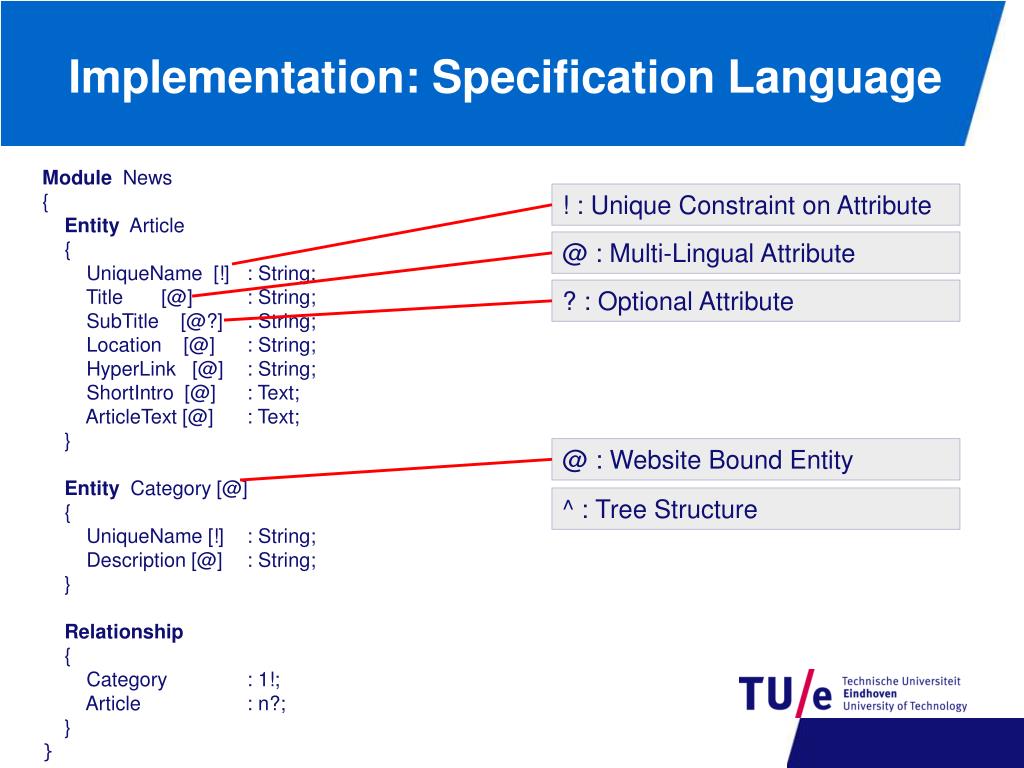 Implementation: Specification Language

Module News
{
Entity Article
{
UniqueName [!] : String;
Title [@] : String;
SubTitle [@?] : String;
Location [@] : String;
HyperLink [@] : String;
ShortIntro [@] : Text;
ArticleText [@] : Text;
}

Entity Category [@]
{
UniqueName [!] : String;
Description [@] : String;
}

Relationship
{
Category : 1!;
Article : n?;
}
}

! : Unique Constraint on Attribute

@ : Multi-Lingual Attribute

? : Optional Attribute

@ : Website Bound Entity

^ : Tree Structure

TU/e Technische Universiteit Eindhoven University of Technology